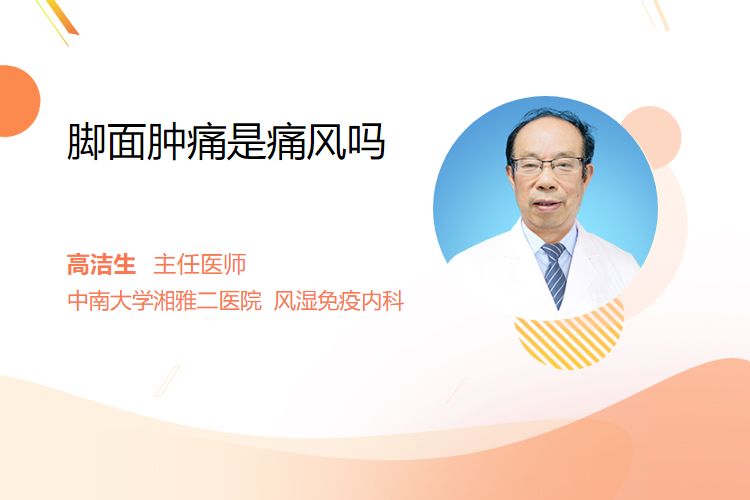 脚面肿痛是痛风吗

高洁生 主任医师
中南大学湘雅二医院 风湿免疫内科